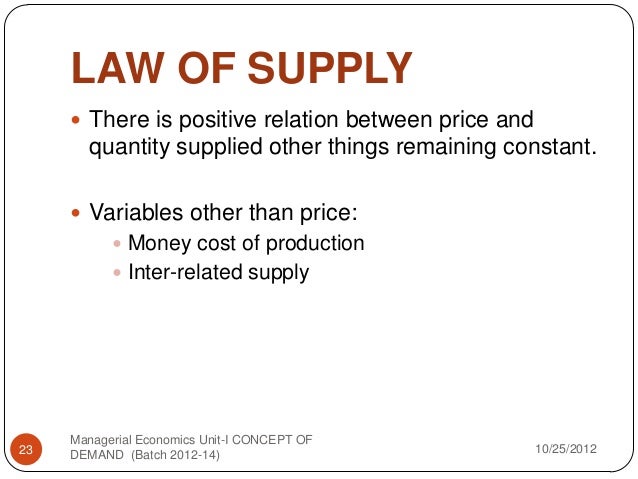 LAW OF SUPPLY

There is positive relation between price and quantity supplied other things remaining constant.

Variables other than price:

Money cost of production

Inter-related supply

23

Managerial Economics Unit-I CONCEPT OF DEMAND (Batch 2012-14)

10/25/2012